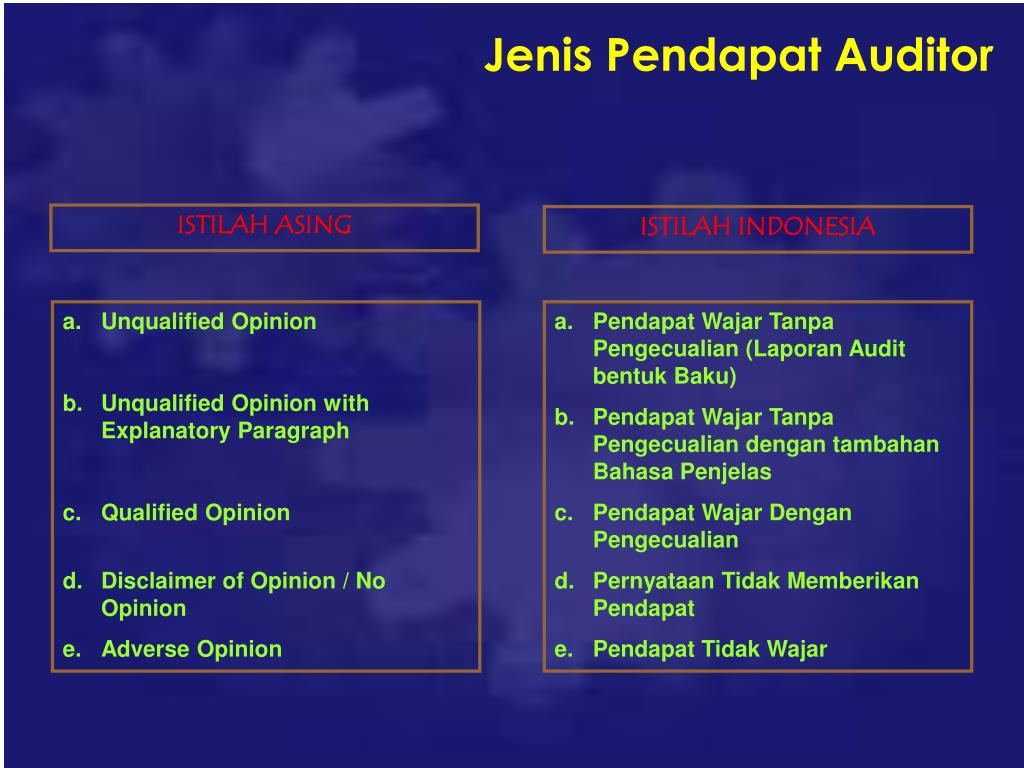 Jenis Pendapat Auditor

ISTILAH ASING

a. Unqualified Opinion

b. Unqualified Opinion with Explanatory Paragraph

c. Qualified Opinion

d. Disclaimer of Opinion / No Opinion

e. Adverse Opinion

ISTILAH INDONESIA

a. Pendapat Wajar Tanpa Pengecualian (Laporan Audit bentuk Baku)

b. Pendapat Wajar Tanpa Pengecualian dengan tambahan Bahasa Penjelas

c. Pendapat Wajar Dengan Pengecualian

d. Pernyataan Tidak Memberikan Pendapat

e. Pendapat Tidak Wajar